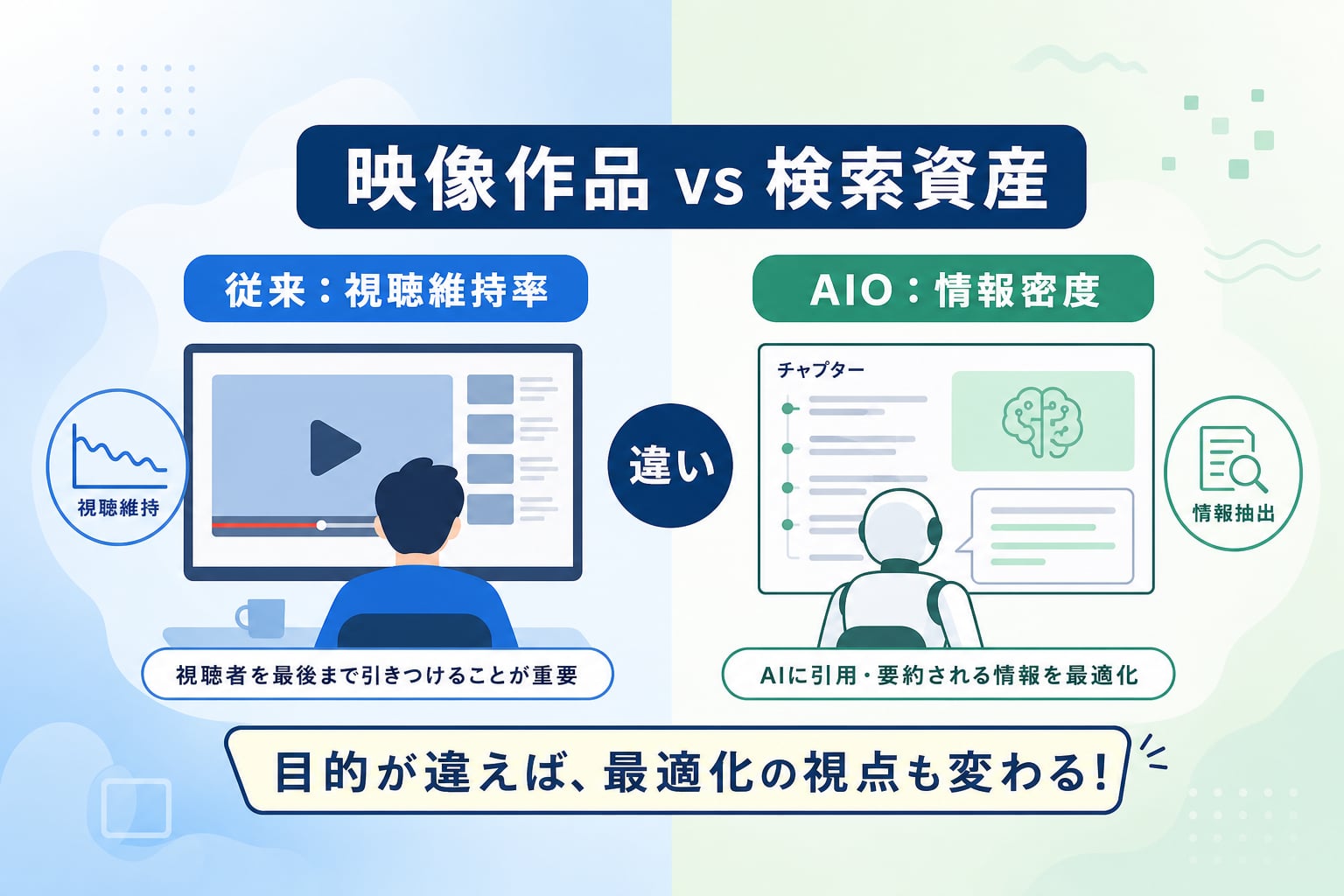 映像作品 vs 検索資産

従来：視聴維持率

視聴維持

視聴者を最後まで引きつけることが重要

違い

AIO：情報密度

チャプター

情報抽出

AIに引用・要約される情報を最適化

目的が違えば、最適化の視点も変わる！